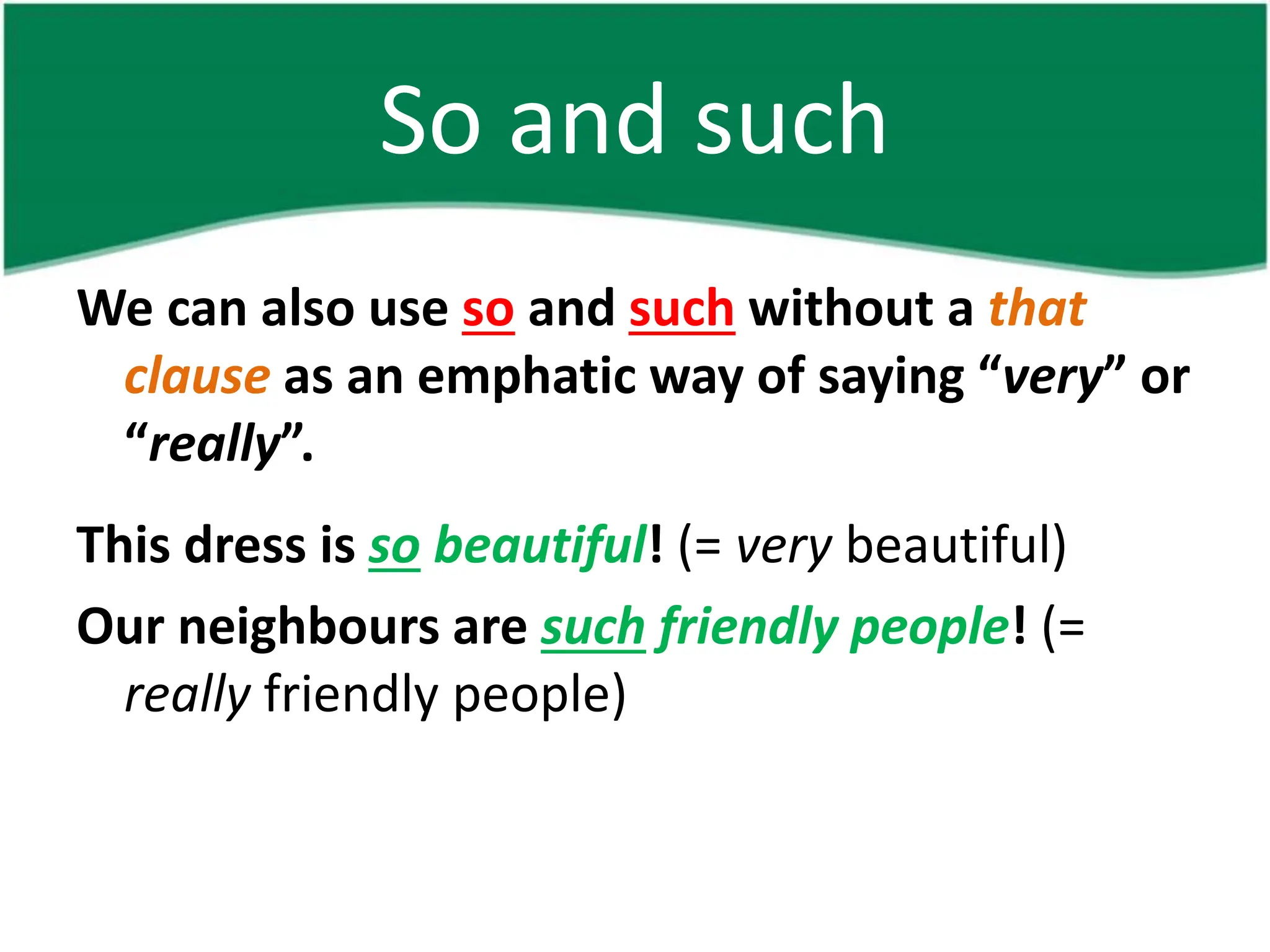 So and such

We can also use so and such without a that clause as an emphatic way of saying “very” or “really”.

This dress is so beautiful! (= very beautiful)

Our neighbours are such friendly people! (= really friendly people)